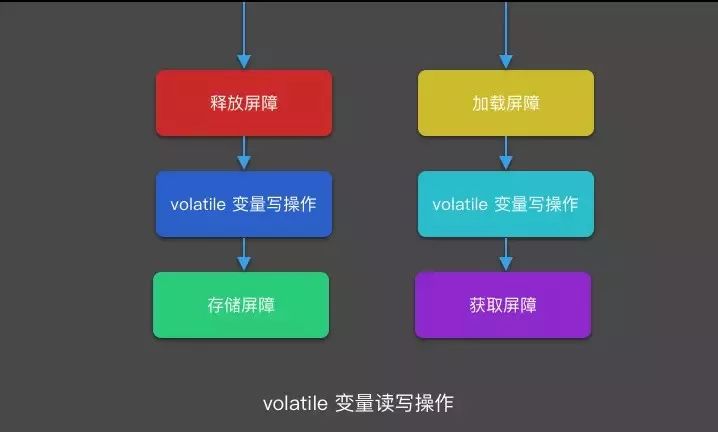 释放屏障

volatile 变量写操作

存储屏障

加载屏障

volatile 变量写操作

获取屏障

volatile 变量读写操作